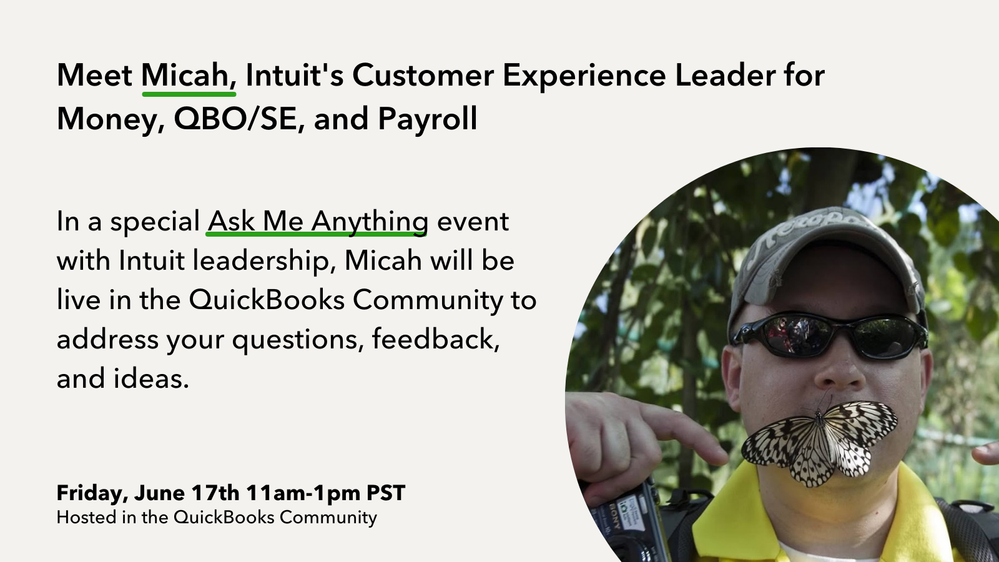 Meet Micah, Intuit's Customer Experience Leader for Money, QBO/SE, and Payroll

In a special Ask Me Anything event with Intuit leadership, Micah will be live in the QuickBooks Community to address your questions, feedback, and ideas.

Friday, June 17th 11am-1pm PST
Hosted in the QuickBooks Community